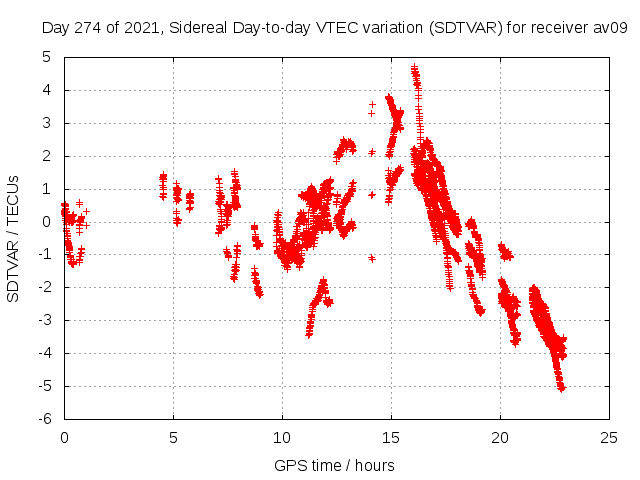 Day 274 of 2021, Sidereal Day-to-day VTEC variation (SDTVAR) for receiver av09

SDTVAR / TECUs

5
4
3
2
1
0
-1
-2
-3
-4
-5
-6

0 5 10 15 20 25

GPS time / hours